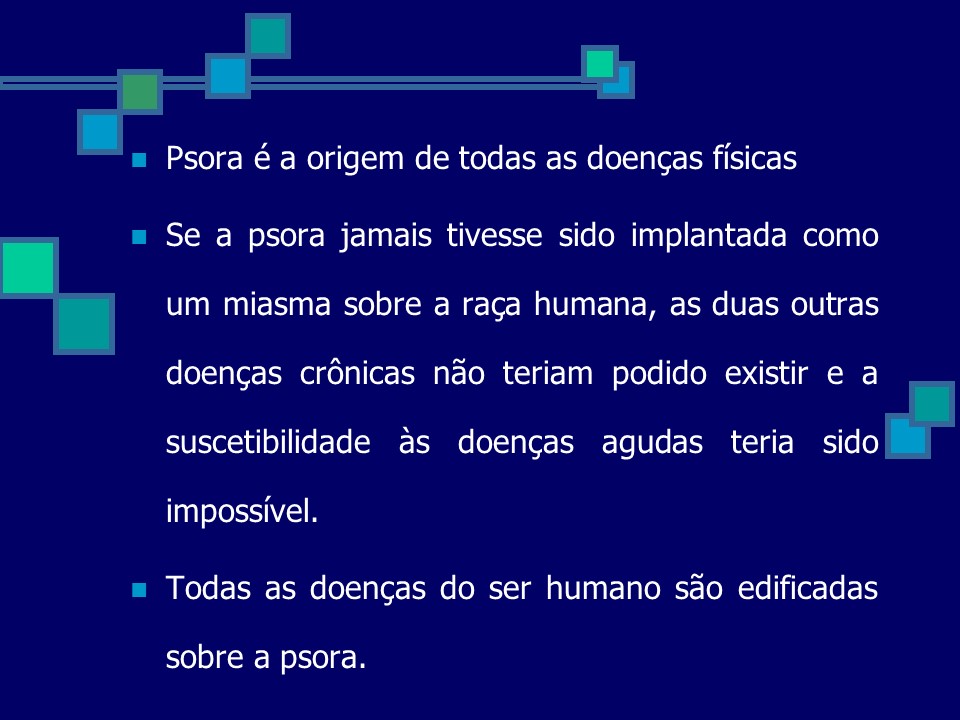 Psora é a origem de todas as doenças físicas

Se a psora jamais tivesse sido implantada como um miasma sobre a raça humana, as duas outras doenças crônicas não teriam podido existir e a suscetibilidade às doenças agudas teria sido impossível.

Todas as doenças do ser humano são edificadas sobre a psora.